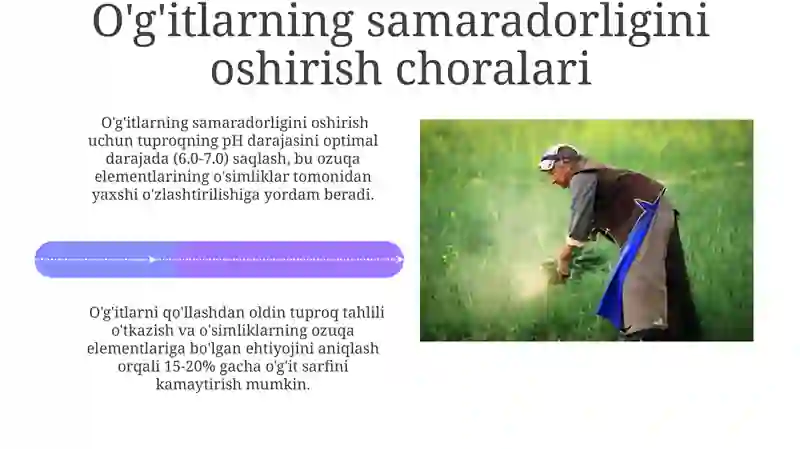 O'g'itlarning samaradorligini oshirish choralari

O'g'itlarning samaradorligini oshirish uchun tuproqning pH darajasini optimal darajada (6.0-7.0) saqlash, bu ozuqa elementlarining o'simliklar tomonidan yaxshi o'zlashtirilishiga yordam beradi.

O'g'itlarni qo'llashdan oldin tuproq tahlili o'tkazish va o'simliklarning ozuqa elementlariga bo'lgan ehtiyojini aniqlash orqali 15-20% gacha o'g'it sarfini kamaytirish mumkin.